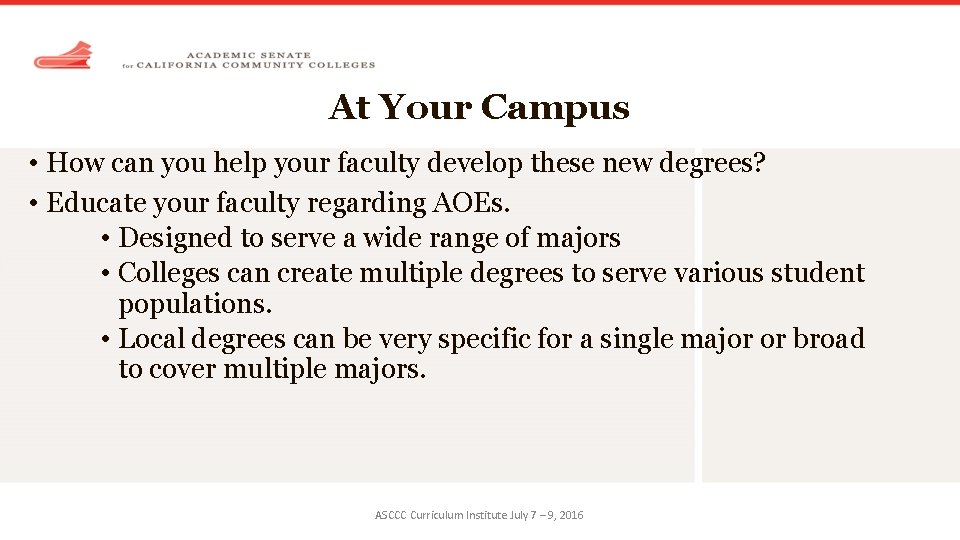 ACADEMIC SENATE
for CALIFORNIA COMMUNITY COLLEGES

At Your Campus

• How can you help your faculty develop these new degrees?
• Educate your faculty regarding AOEs.
• Designed to serve a wide range of majors
• Colleges can create multiple degrees to serve various student populations.
• Local degrees can be very specific for a single major or broad to cover multiple majors.

ASCCC Curriculum Institute July 7 – 9, 2016